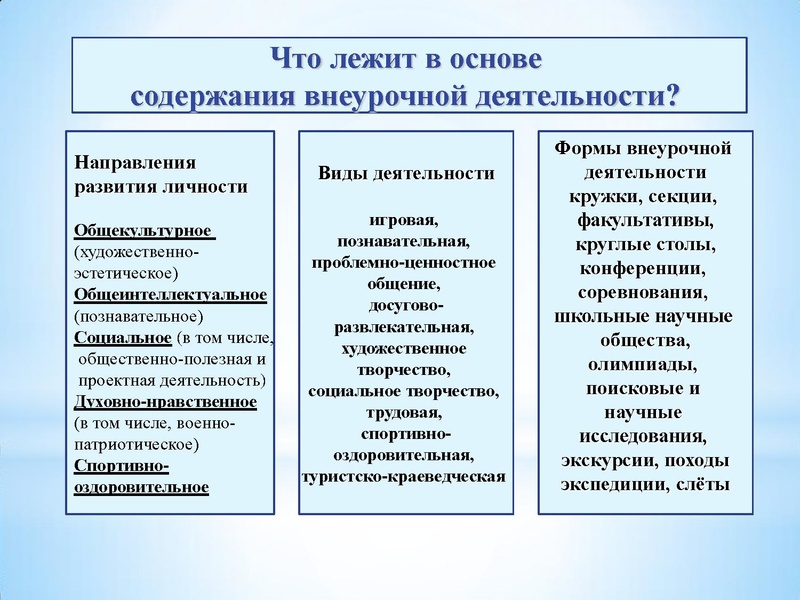 Что лежит в основе содержания внеурочной деятельности?

Направления развития личности

Общекультурное (художественно-эстетическое)
Общеинтеллектуальное (познавательное)
Социальное (в том числе, общественно-полезная и проектная деятельность)
Духовно-нравственное (в том числе, военно-патриотическое)
Спортивно-оздоровительное

Виды деятельности

игровая, познавательная, проблемно-ценностное общение, досугово-развлекательная, художественное творчество, социальное творчество, трудовая, спортивно-оздоровительная, туристско-краеведческая

Формы внеурочной деятельности кружки, секции, факультативы, круглые столы, конференции, соревнования, школьные научные общества, олимпиады, поисковые и научные исследования, экскурсии, походы экспедиции, слёты